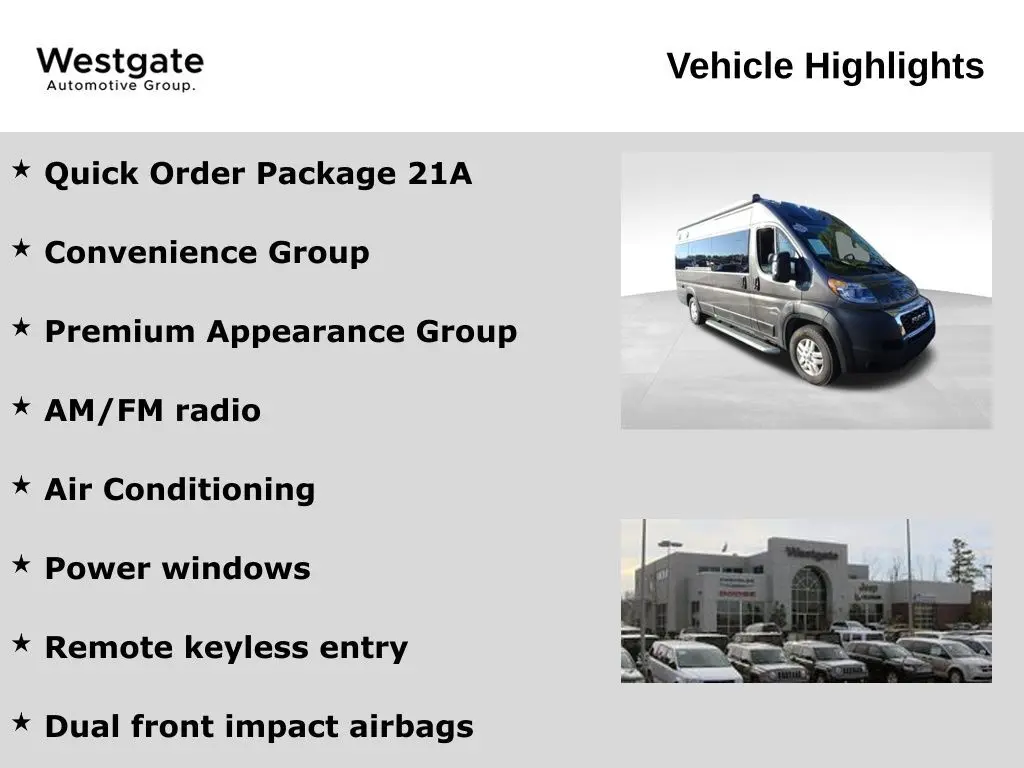 Westgate
Automotive Group.

Vehicle Highlights

★ Quick Order Package 21A

★ Convenience Group

★ Premium Appearance Group

★ AM/FM radio

★ Air Conditioning

★ Power windows

★ Remote keyless entry

★ Dual front impact airbags

Westgate